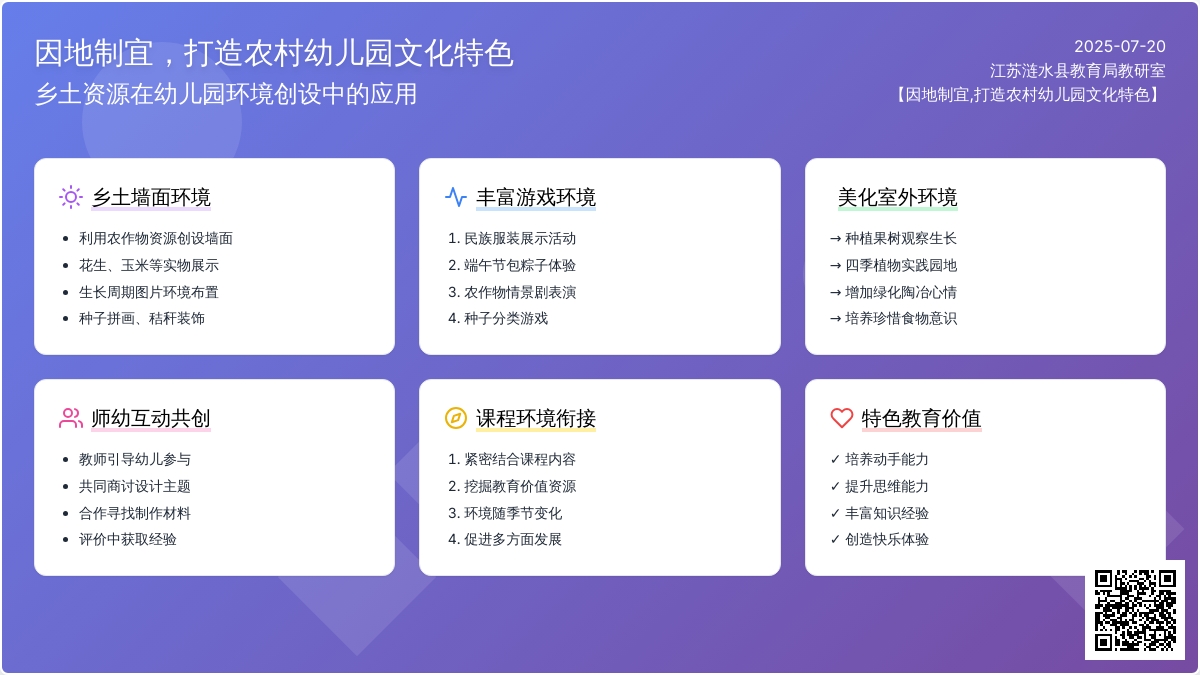 因地制宜，打造农村幼儿园文化特色
乡土资源在幼儿园环境创设中的应用

2025-07-20
江苏涟水县教育局教研室
【因地制宜,打造农村幼儿园文化特色】

乡土墙面环境
- 利用农作物资源创设墙面
- 花生、玉米等实物展示
- 生长周期图片环境布置
- 种子拼画、秸秆装饰

丰富游戏环境
1. 民族服装展示活动
2. 端午节包粽子体验
3. 农作物情景剧表演
4. 种子分类游戏

美化室外环境
→ 种植果树观察生长
→ 四季植物实践园地
→ 增加绿化陶冶心情
→ 培养珍惜食物意识

师幼互动共创
- 教师引导幼儿参与
- 共同商讨设计主题
- 合作寻找制作材料
- 评价中获取经验

课程环境衔接
1. 紧密结合课程内容
2. 挖掘教育价值资源
3. 环境随季节变化
4. 促进多方面发展

特色教育价值
✓ 培养动手能力
✓ 提升思维能力
✓ 丰富知识经验
✓ 创造快乐体验